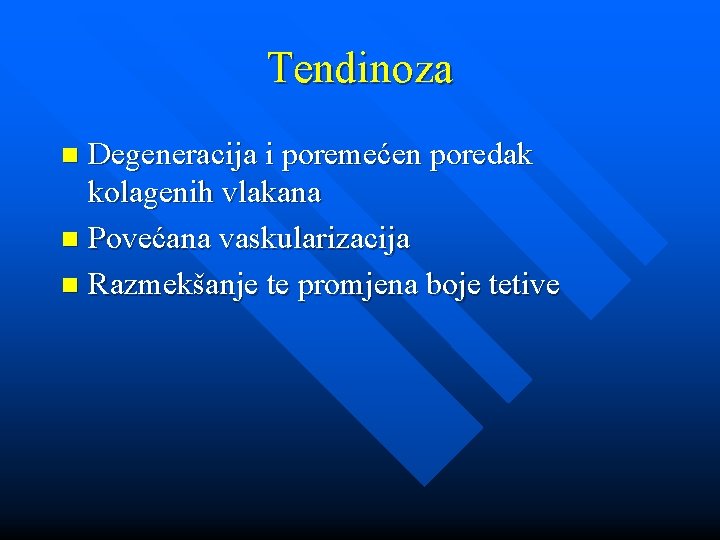 Tendinoza

- Degeneracija i poremećen poredak kolagenih vlakana
- Povećana vaskularizacija
- Razmekšanje te promjena boje tetive